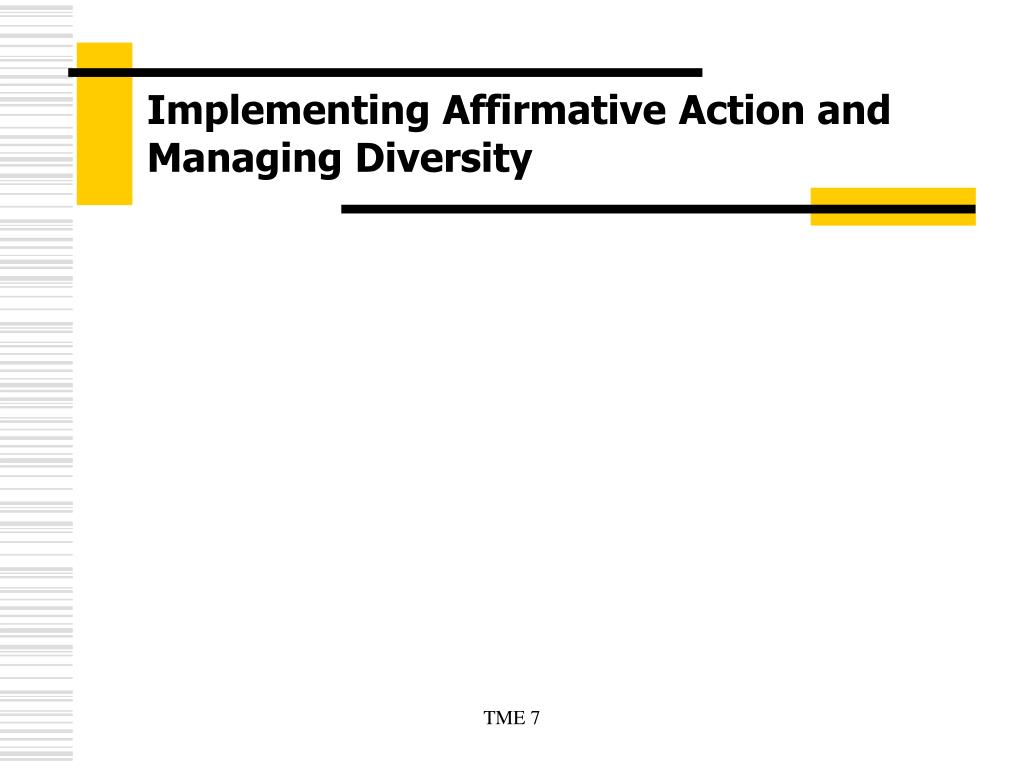 Implementing Affirmative Action and Managing Diversity

TME 7